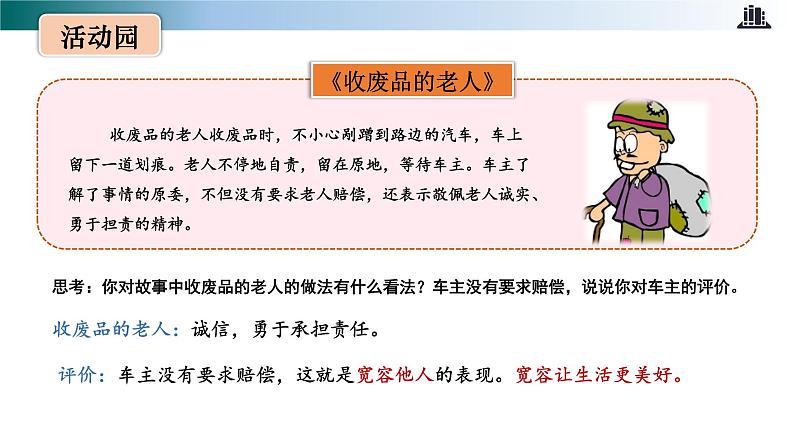 活动园

《收废品的老人》

收废品的老人收废品时，不小心剐蹭到路边的汽车，车上留下一道划痕。老人不停地自责，留在原地，等待车主。车主了解了事情的原委，不但没有要求老人赔偿，还表示敬佩老人诚实、勇于担责的精神。

思考：你对故事中收废品的老人的做法有什么看法？车主没有要求赔偿，说说你对车主的评价。

收废品的老人：诚信，勇于承担责任。

评价：车主没有要求赔偿，这就是宽容他人的表现。宽容让生活更美好。